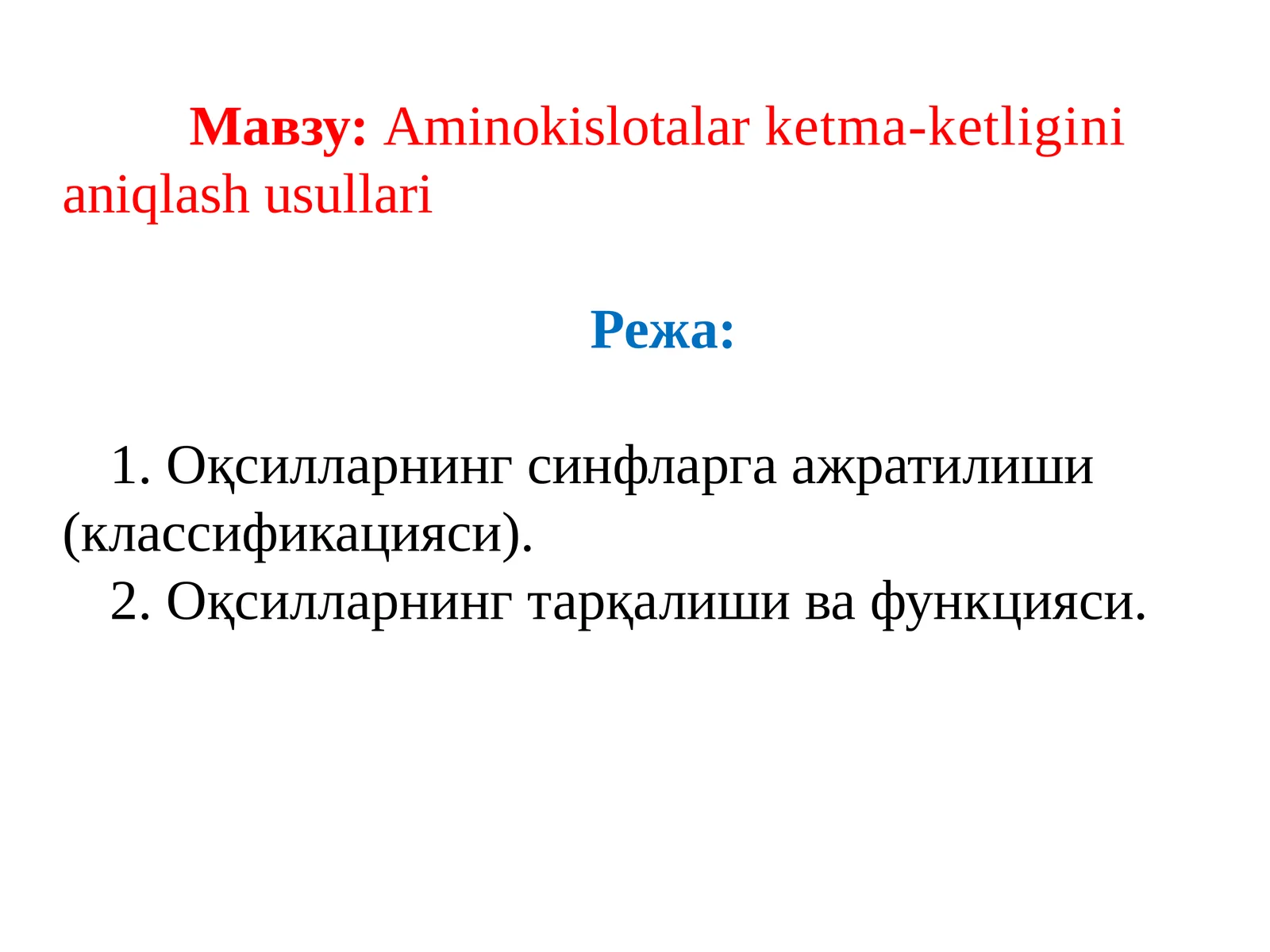 Мавзу: Aminokislotalar ketma-ketligini aniqlash usullari

Режа:

1. Оқсилларнинг синфларга ажратилиши (классификацияси).
2. Оқсилларнинг тарқалиши ва функцияси.